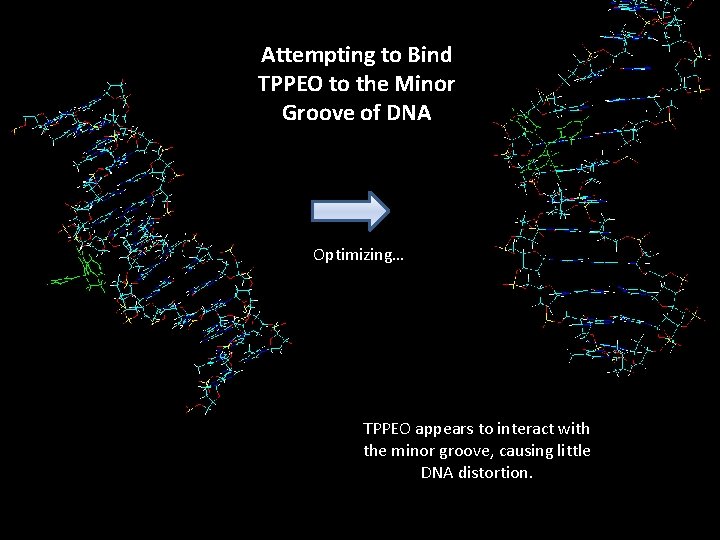 Attempting to Bind TPPEO to the Minor Groove of DNA

Optimizing...

TPPEO appears to interact with the minor groove, causing little DNA distortion.